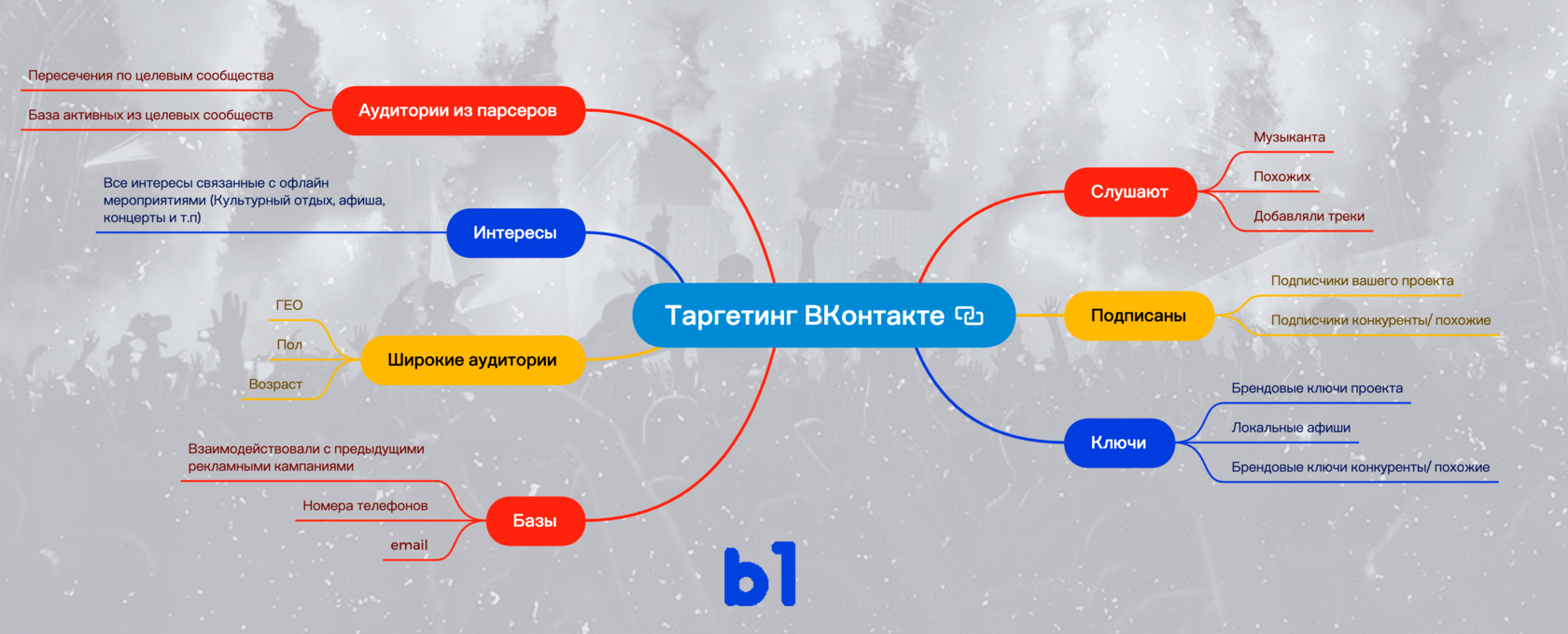 Таргетинг ВКонтакте

Аудитории из парсеров
Пересечения по целевым сообщества
База активных из целевых сообществ

Интересы
Все интересы связанные с офлайн мероприятиями (Культурный отдых, афиша, концерты и т.п)

Широкие аудитории
ГЕО
Пол
Возраст

Базы
Взаимодействовали с предыдущими рекламными кампаниями
Номера телефонов
email

Слушают
Музыканта
Похожих
Добавляли треки

Подписаны
Подписчики вашего проекта
Подписчики конкуренты/ похожие

Ключи
Брендовые ключи проекта
Локальные афиши
Брендовые ключи конкуренты/ похожие

b1